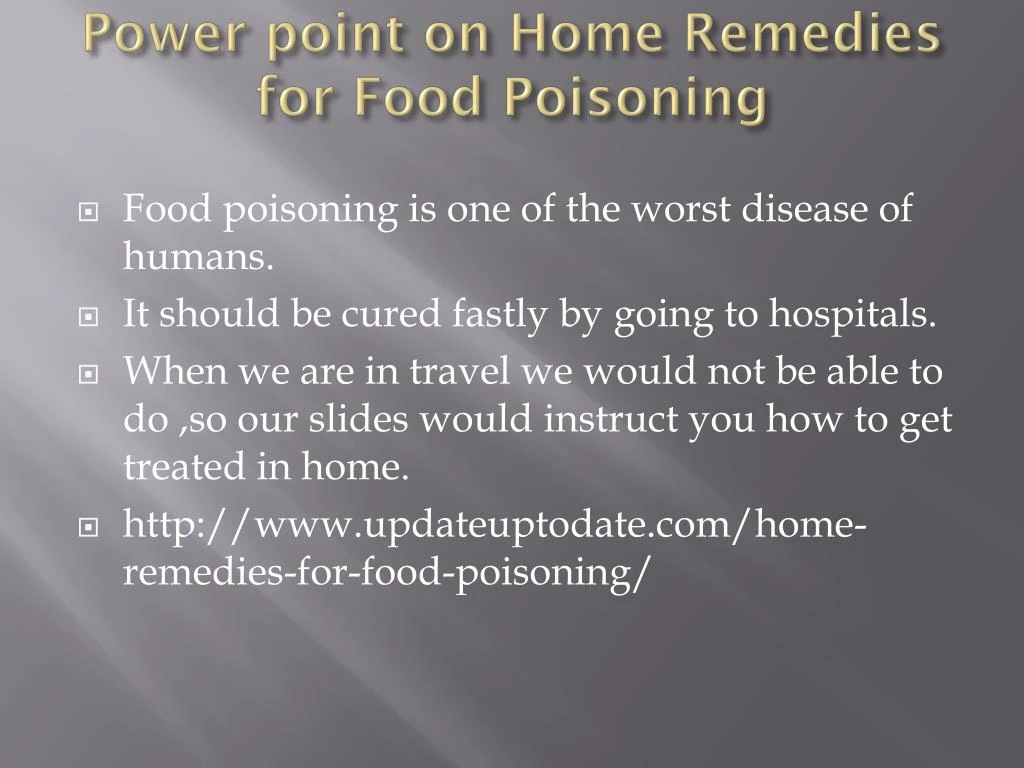 Power point on Home Remedies for Food Poisoning

Food poisoning is one of the worst disease of humans.

It should be cured fastly by going to hospitals.

When we are in travel we would not be able to do ,so our slides would instruct you how to get treated in home.

http://www.updateuptodate.com/home-remedies-for-food-poisoning/